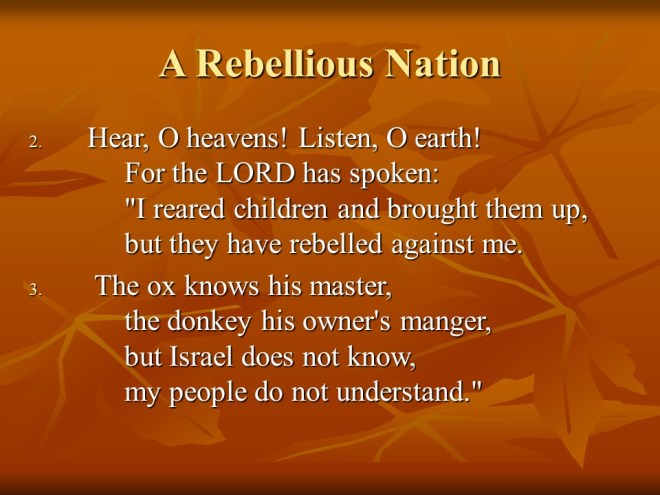 A Rebellious Nation

2. Hear, O heavens! Listen, O earth!
For the LORD has spoken:
"I reared children and brought them up,
but they have rebelled against me.

3. The ox knows his master,
the donkey his owner's manger,
but Israel does not know,
my people do not understand."